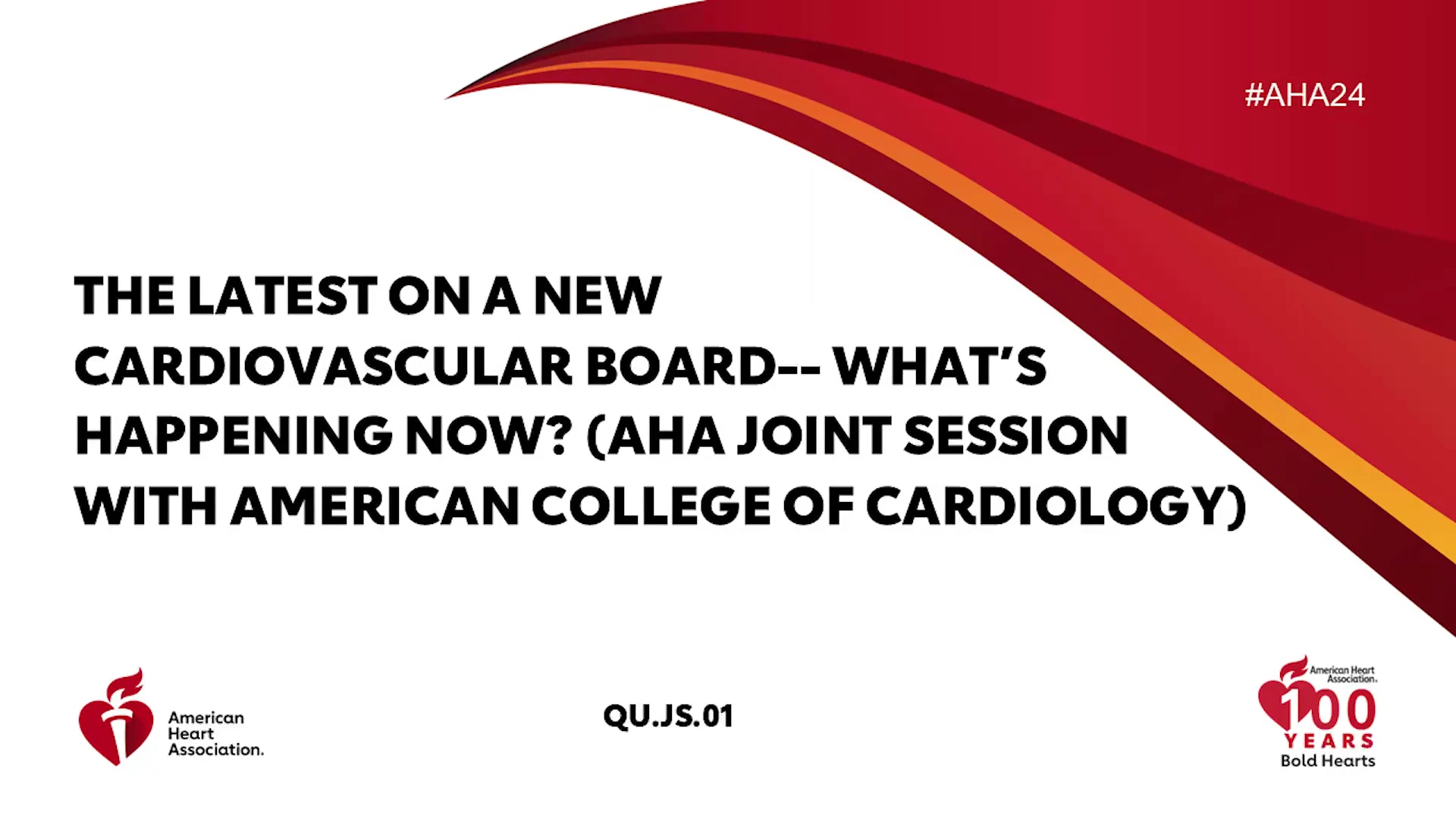 #AHA24

THE LATEST ON A NEW CARDIOVASCULAR BOARD-- WHAT'S HAPPENING NOW? (AHA JOINT SESSION WITH AMERICAN COLLEGE OF CARDIOLOGY)

American Heart Association.

QU.JS.01

American Heart Association.
100
YEARS
Bold Hearts